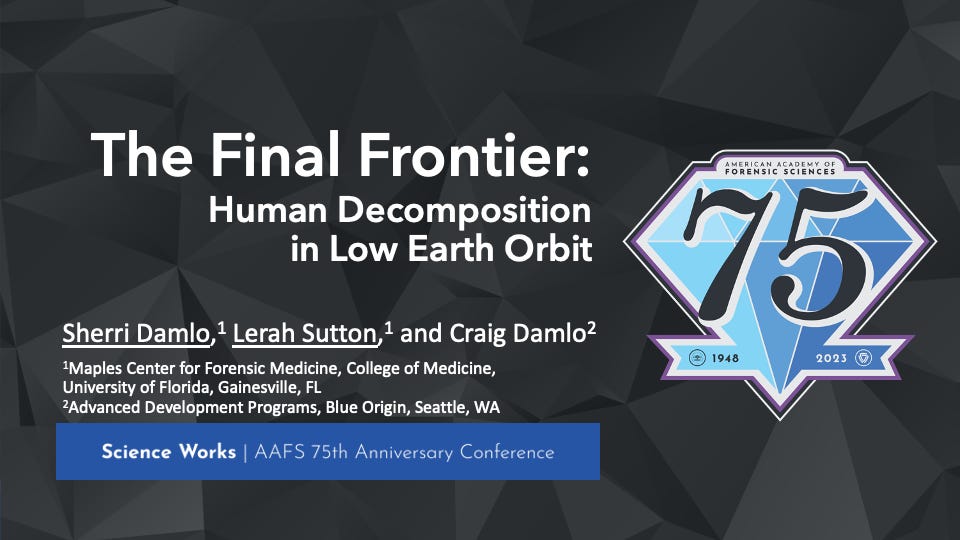 The Final Frontier:
Human Decomposition in Low Earth Orbit

Sherri Damlo,$^1$ Lerah Sutton,$^1$ and Craig Damlo$^2$

$^1$Maples Center for Forensic Medicine, College of Medicine, University of Florida, Gainesville, FL
$^2$Advanced Development Programs, Blue Origin, Seattle, WA

Science Works | AAFS 75th Anniversary Conference

AMERICAN ACADEMY OF FORENSIC SCIENCES
75
1948
2023